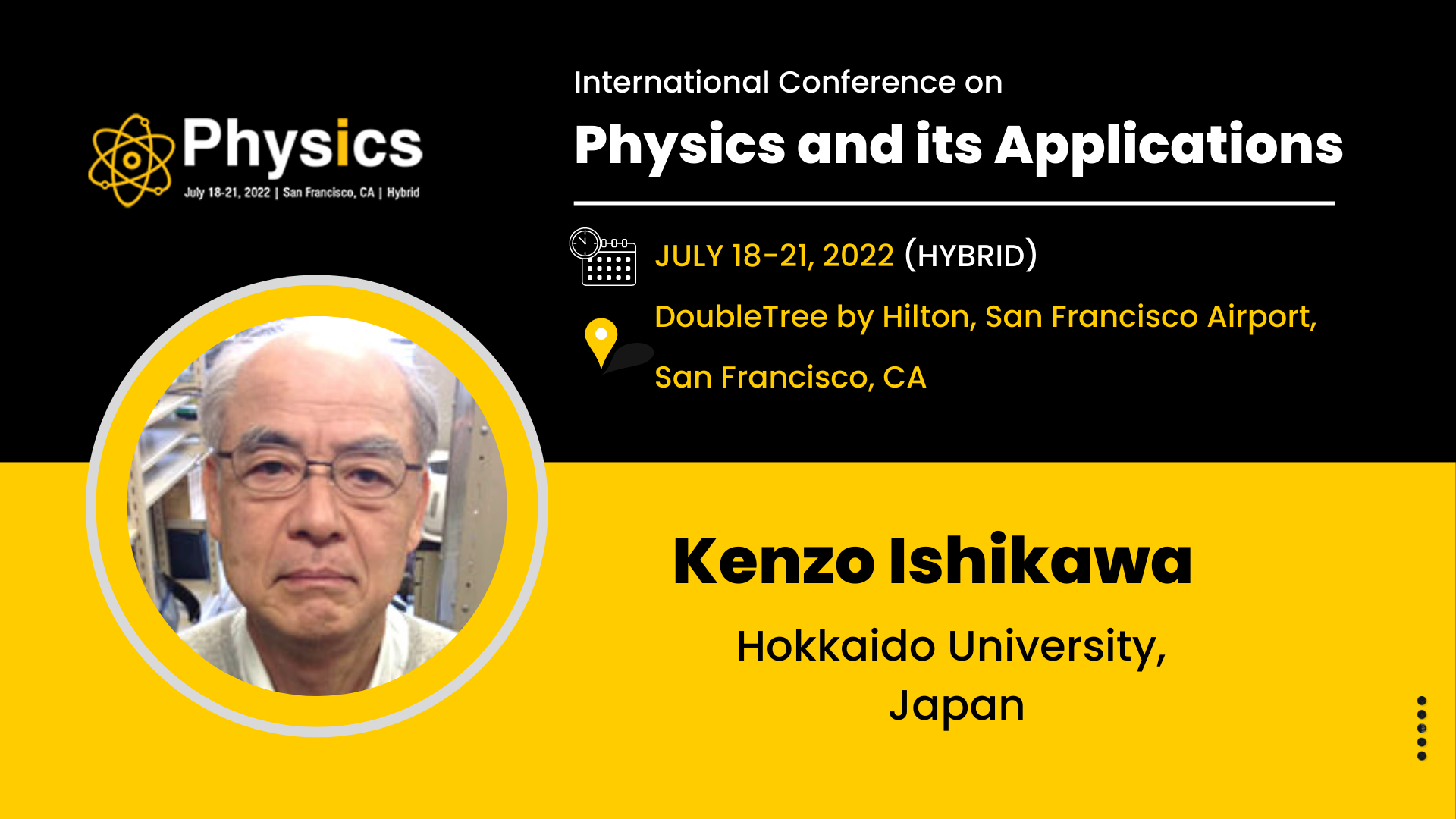 Physics
July 18-21, 2022 | San Francisco, CA | Hybrid

International Conference on
Physics and its Applications

JULY 18-21, 2022 (HYBRID)
DoubleTree by Hilton, San Francisco Airport, San Francisco, CA

Kenzo Ishikawa
Hokkaido University, Japan